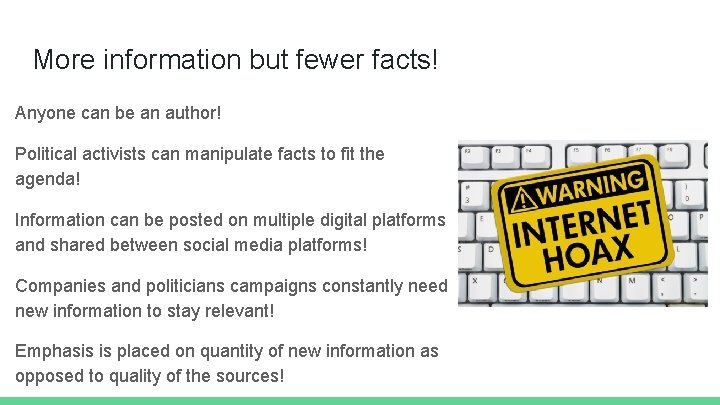 More information but fewer facts!

Anyone can be an author!

Political activists can manipulate facts to fit the agenda!

Information can be posted on multiple digital platforms and shared between social media platforms!

Companies and politicians campaigns constantly need new information to stay relevant!

Emphasis is placed on quantity of new information as opposed to quality of the sources!

WARNING
INTERNET
HOAX